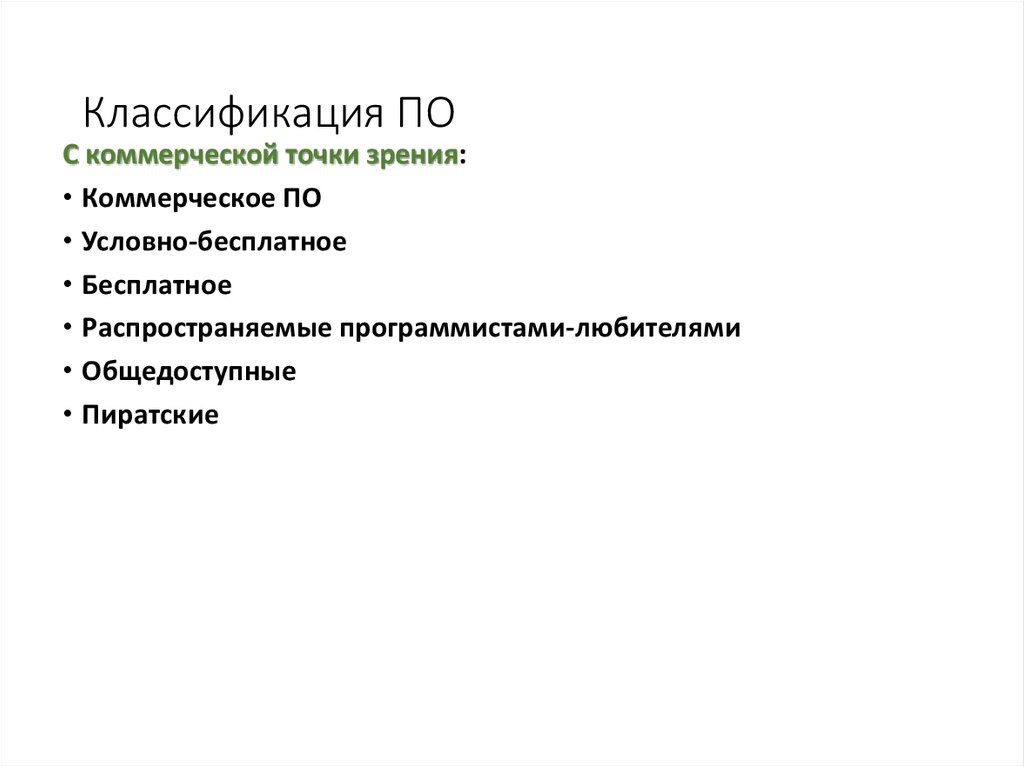 Классификация ПО

С коммерческой точки зрения:

• Коммерческое ПО
• Условно-бесплатное
• Бесплатное
• Распространяемые программистами-любителями
• Общедоступные
• Пиратские